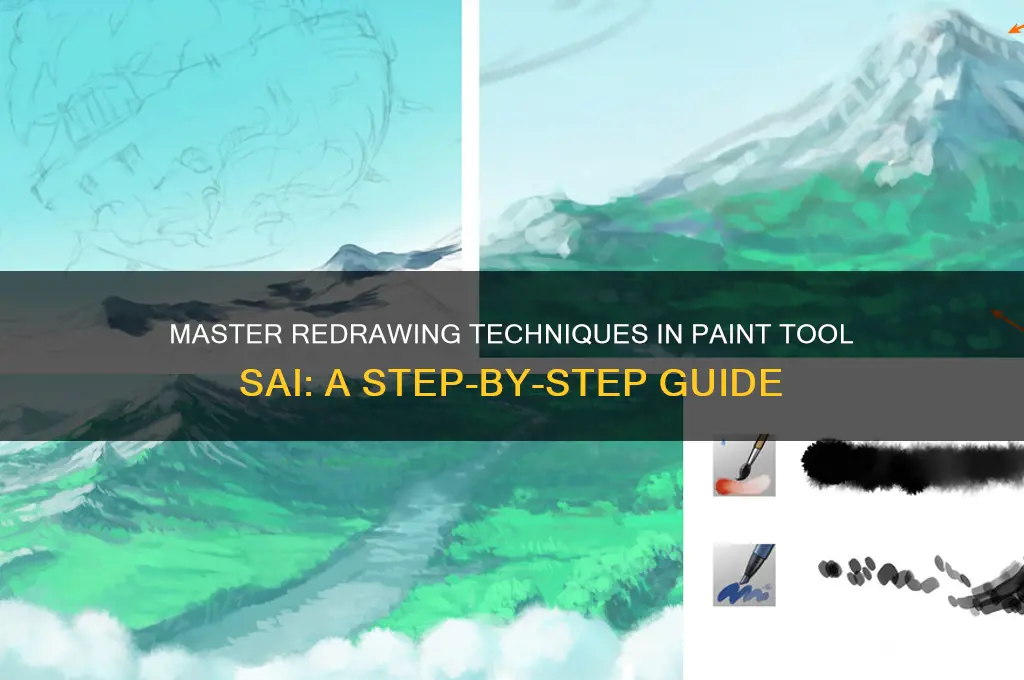 MASTER REDRAWING TECHNIQUES IN PAINT TOOL SAI: A STEP-BY-STEP GUIDE